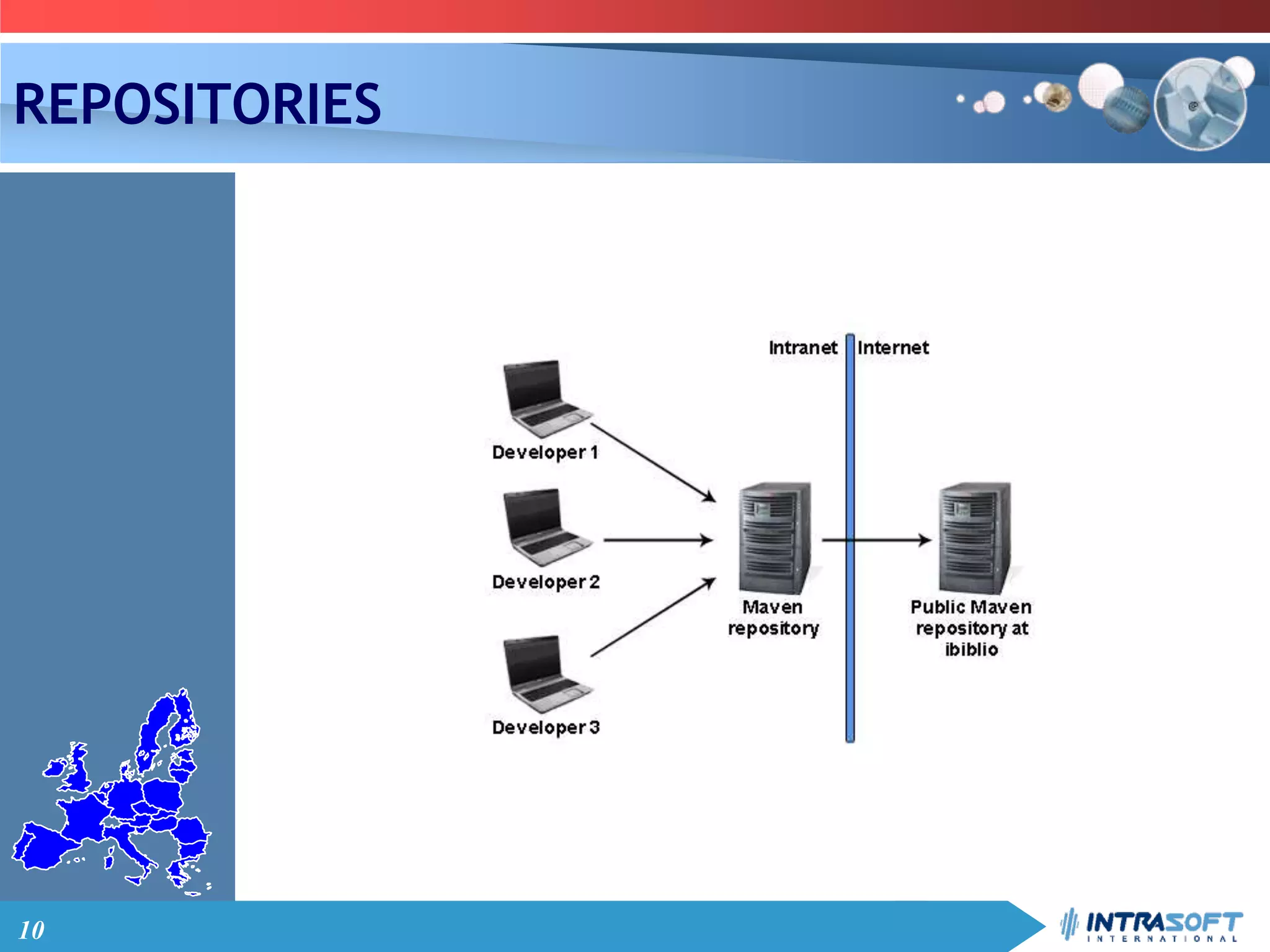 REPOSITORIES

Intranet Internet

Developer 1

Developer 2

Developer 3

Maven repository

Public Maven repository at ibiblio

10

INTRASOFT INTERNATIONAL